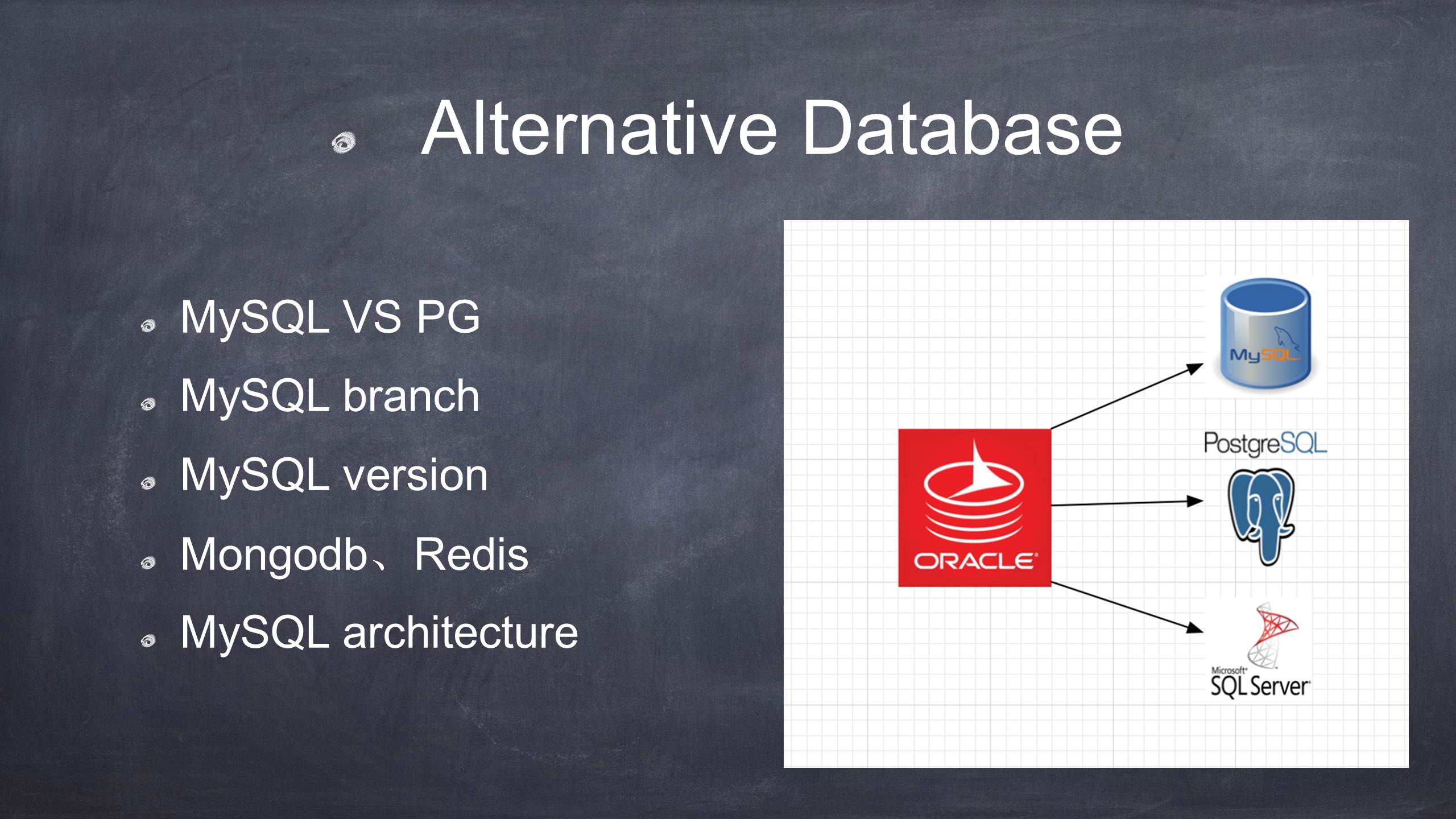 Alternative Database

MySQL VS PG

MySQL branch

MySQL version

Mongodb、Redis

MySQL architecture

ORACLE

MySQL

PostgreSQL

Microsoft SQL Server